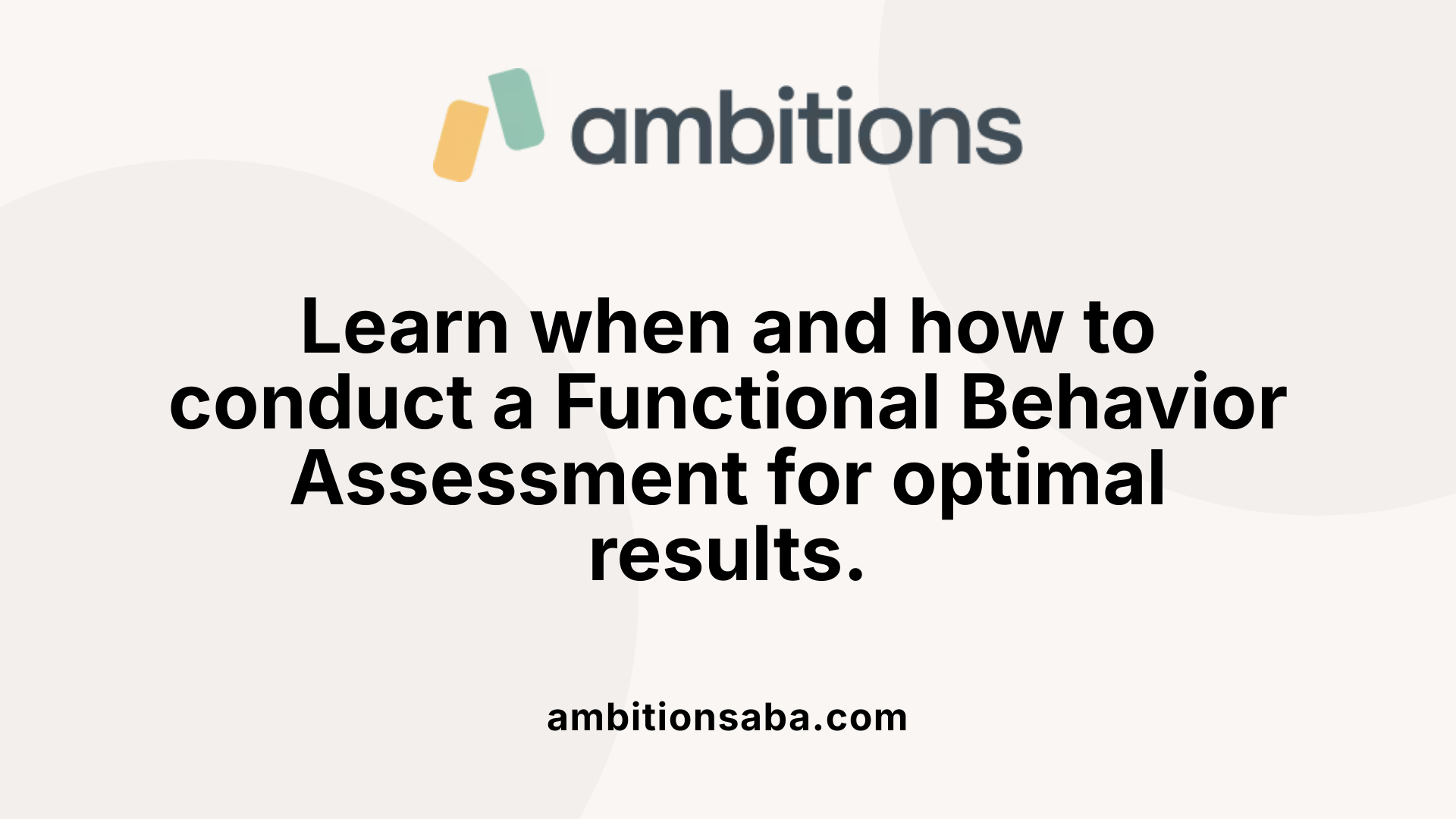 ambitions

Learn when and how to conduct a Functional Behavior Assessment for optimal results.

ambitionsaba.com